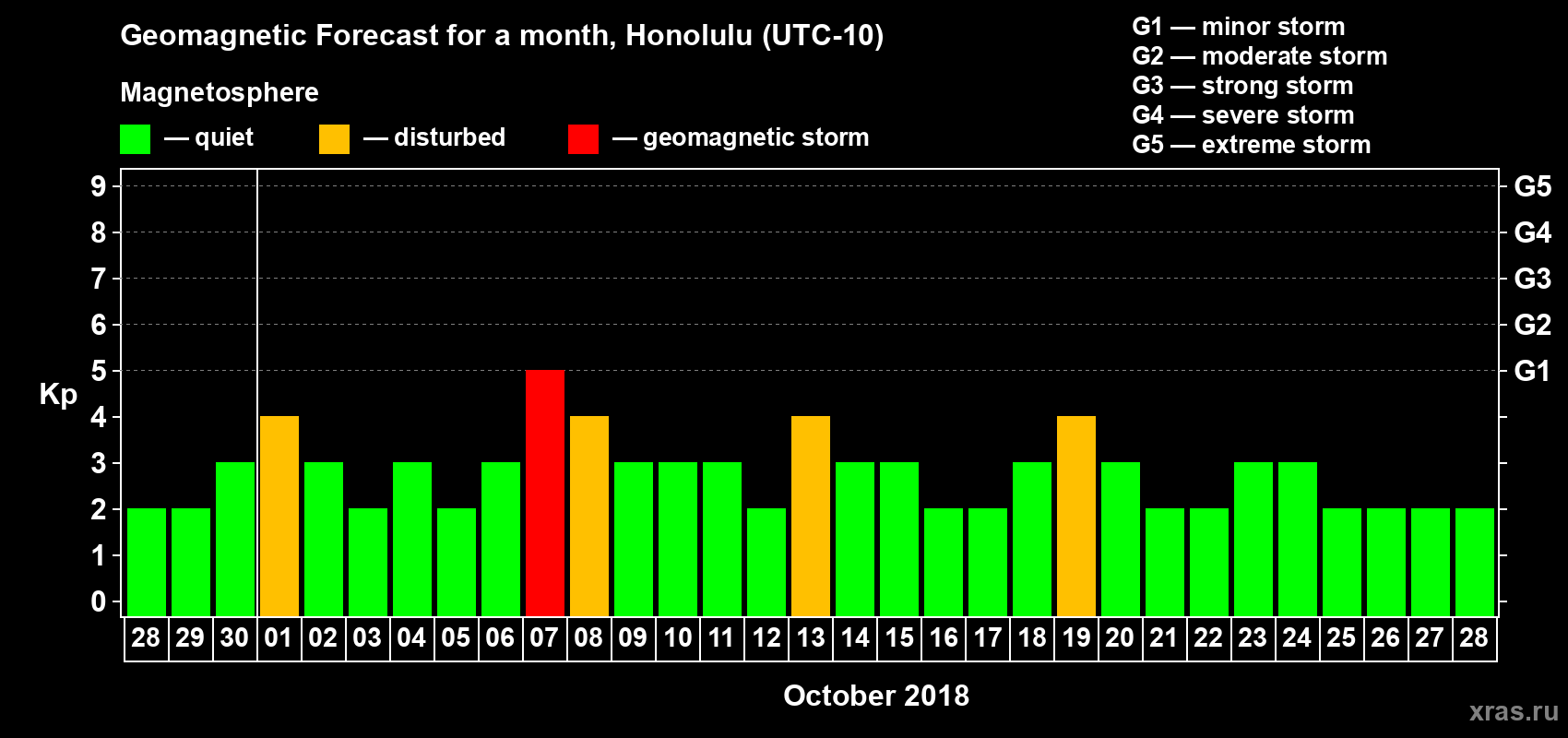 Geomagnetic Forecast for a month, Honolulu (UTC-10)

Magnetosphere

— quiet — disturbed — geomagnetic storm

G1 — minor storm
G2 — moderate storm
G3 — strong storm
G4 — severe storm
G5 — extreme storm

Kp

9
8
7
6
5
4
3
2
1
0

G5
G4
G3
G2
G1

28 29 30 01 02 03 04 05 06 07 08 09 10 11 12 13 14 15 16 17 18 19 20 21 22 23 24 25 26 27 28

October 2018

xras.ru